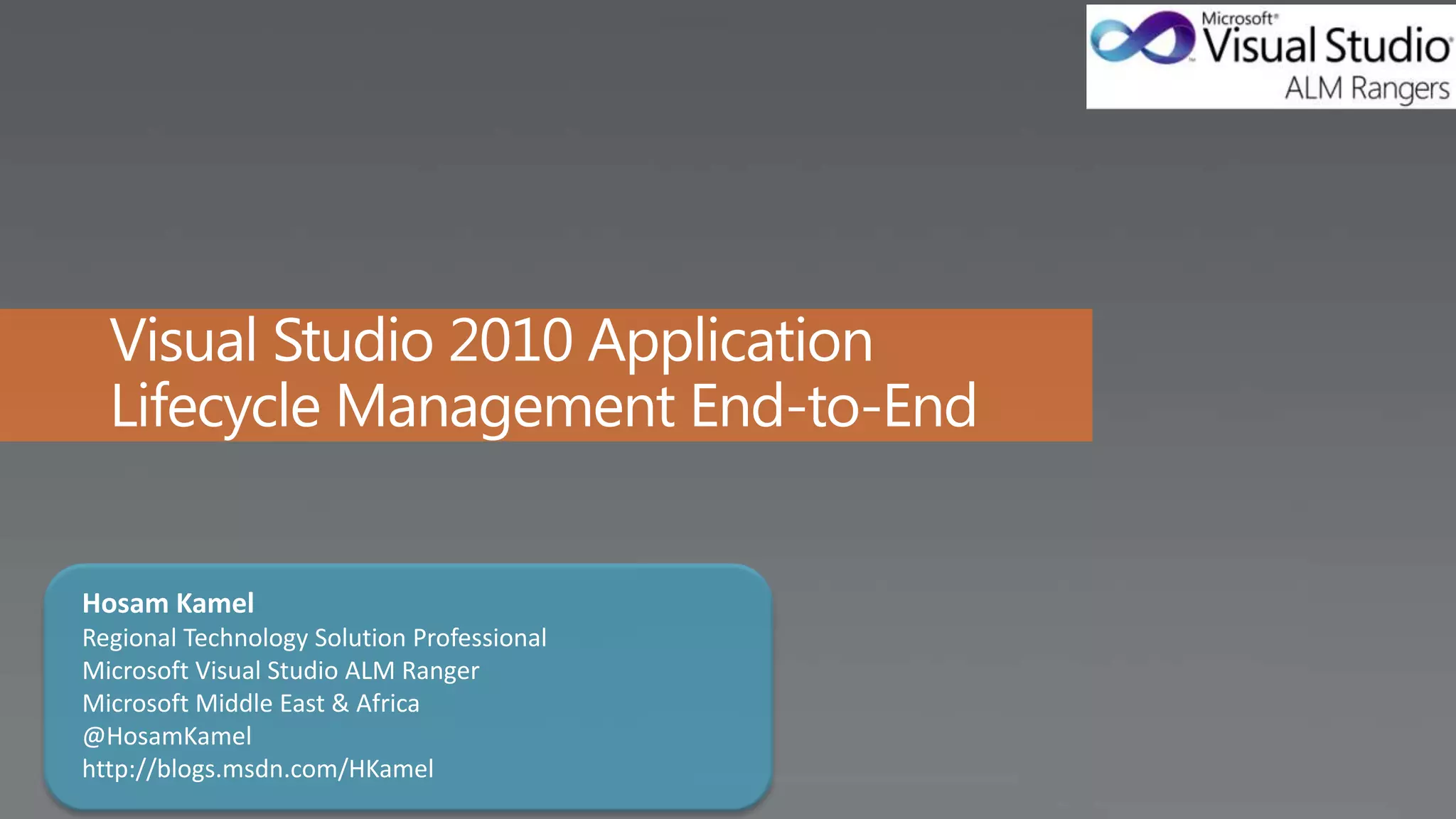 Microsoft® Visual Studio® ALM Rangers

Visual Studio 2010 Application Lifecycle Management End-to-End

Hosam Kamel
Regional Technology Solution Professional
Microsoft Visual Studio ALM Ranger
Microsoft Middle East & Africa
@HosamKamel
http://blogs.msdn.com/HKamel